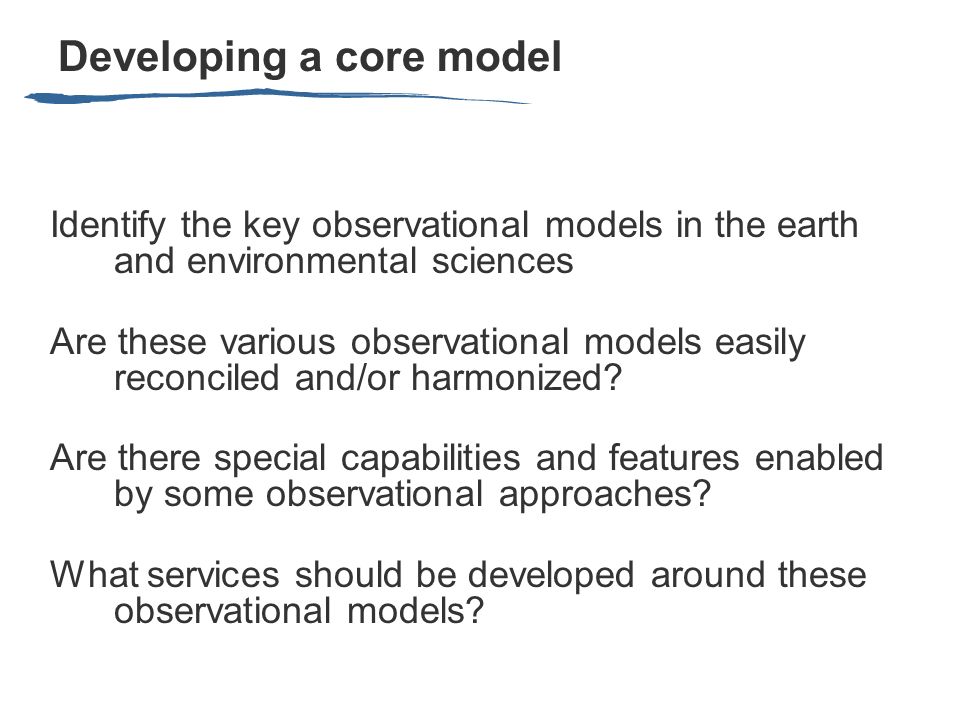 Developing a core model

Identify the key observational models in the earth and environmental sciences

Are these various observational models easily reconciled and/or harmonized?

Are there special capabilities and features enabled by some observational approaches?

What services should be developed around these observational models?